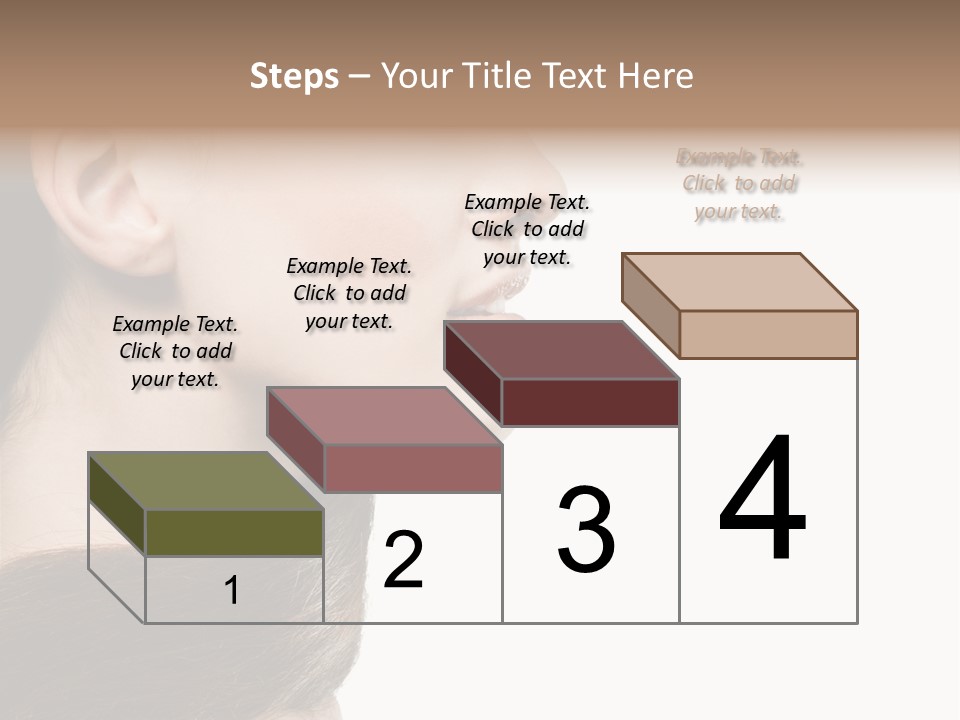 Steps – Your Title Text Here

Example Text. Click to add your text.

Example Text. Click to add your text.

Example Text. Click to add your text.

Example Text. Click to add your text.

1

2

3

4